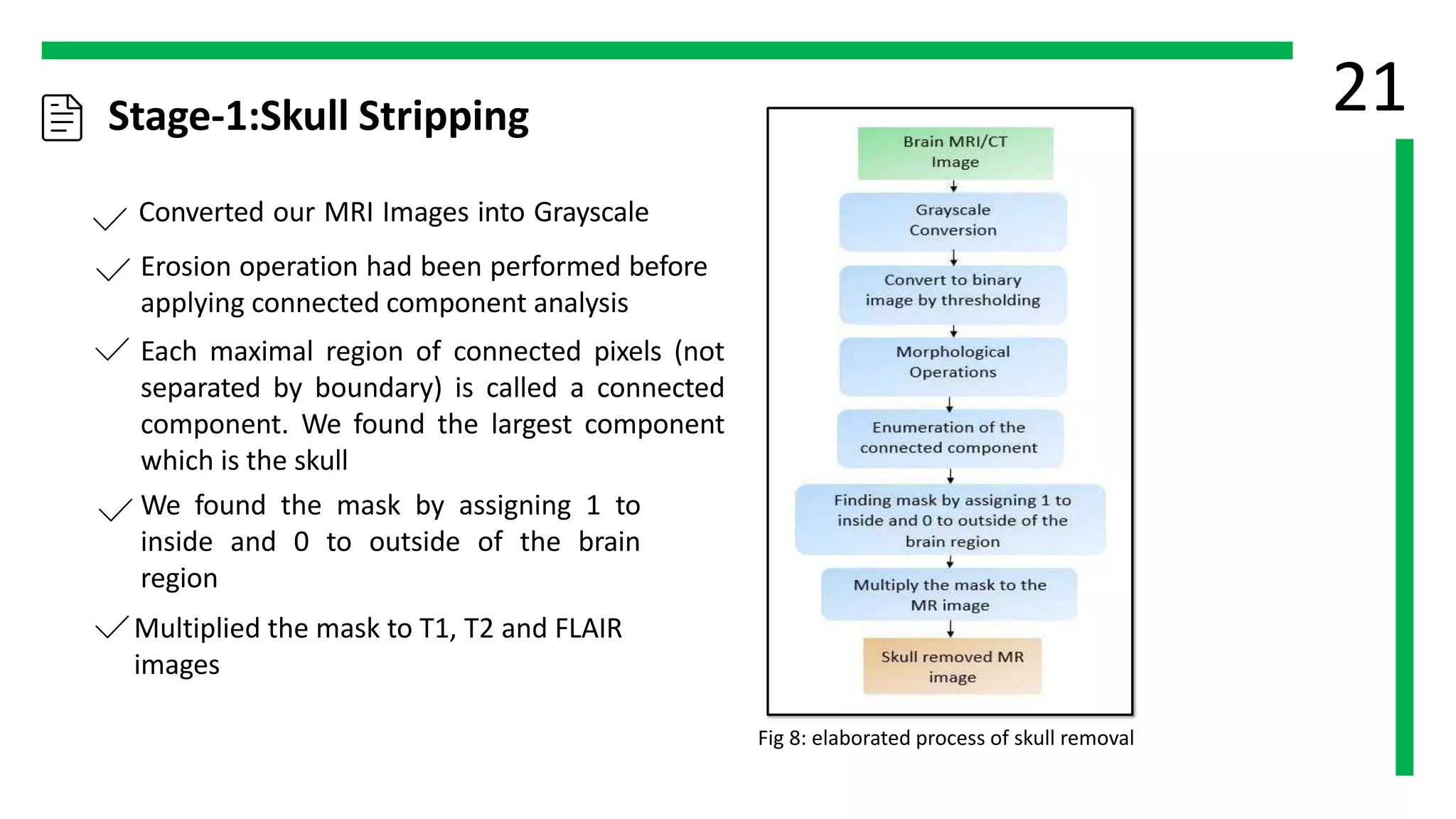 21

Stage-1:Skull Stripping

Converted our MRI Images into Grayscale

Erosion operation had been performed before applying connected component analysis

Each maximal region of connected pixels (not separated by boundary) is called a connected component. We found the largest component which is the skull

We found the mask by assigning 1 to inside and 0 to outside of the brain region

Multiplied the mask to T1, T2 and FLAIR images

Brain MRI/CT Image

Grayscale Conversion

Convert to binary image by thresholding

Morphological Operations

Enumeration of the connected component

Finding mask by assigning 1 to inside and 0 to outside of the brain region

Multiply the mask to the MR image

Skull removed MR image

Fig 8: elaborated process of skull removal